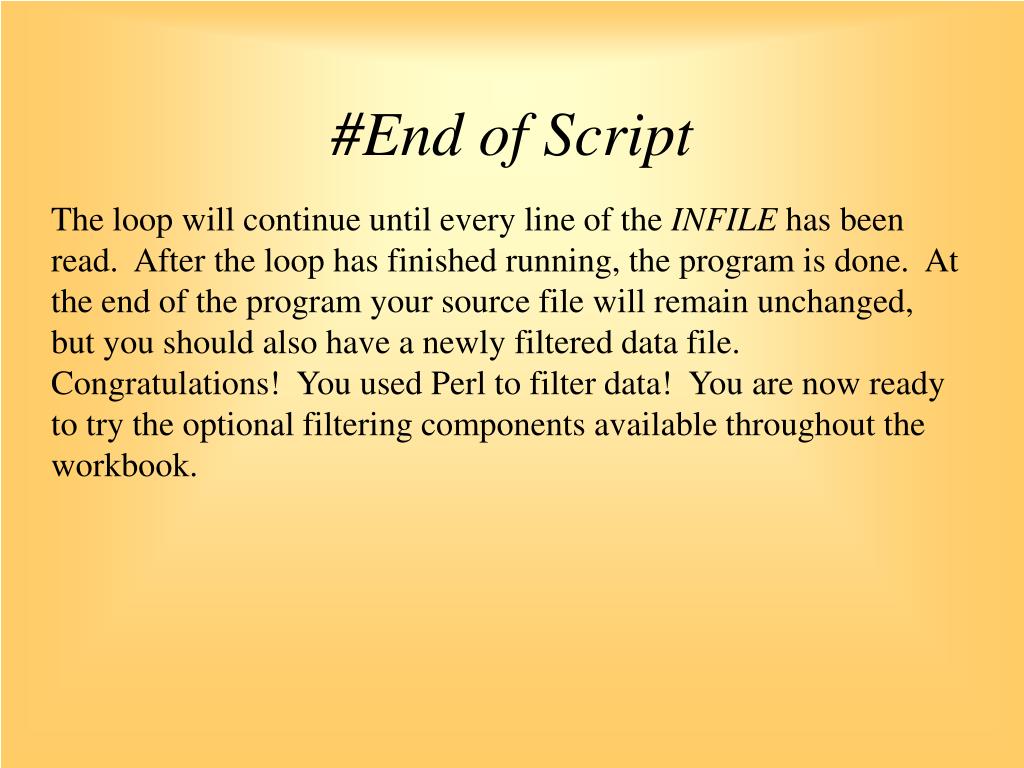 #End of Script

The loop will continue until every line of the INFILE has been read.  After the loop has finished running, the program is done.  At the end of the program your source file will remain unchanged, but you should also have a newly filtered data file.  Congratulations!  You used Perl to filter data!  You are now ready to try the optional filtering components available throughout the workbook.